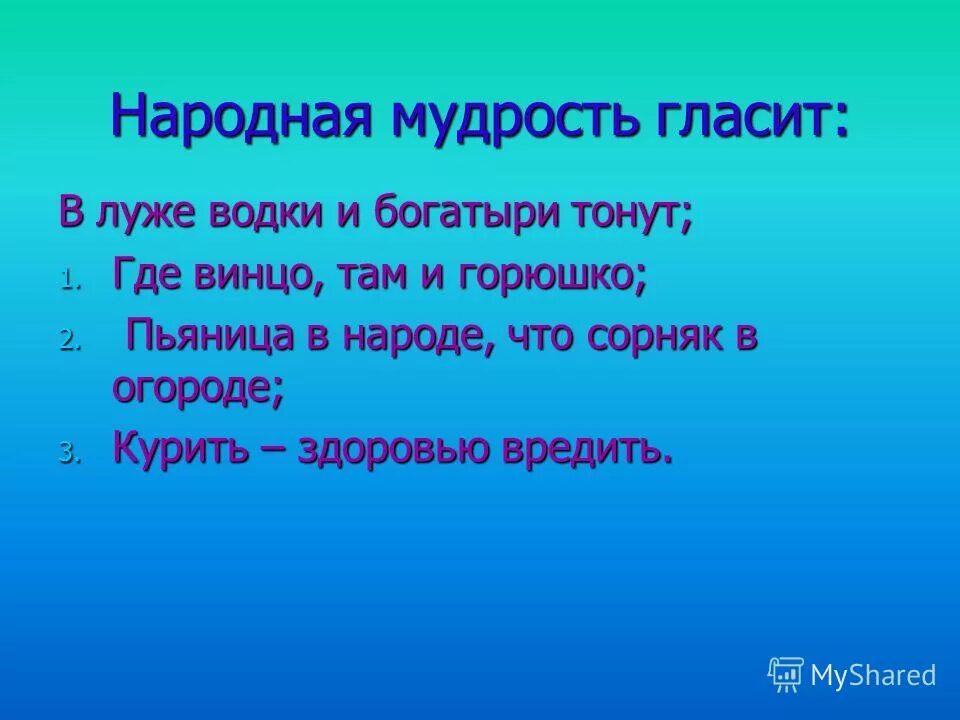 Народная мудрость гласит:

В луже водки и богатыри тонут;

1. Где винцо, там и горюшко;

2. Пьяница в народе, что сорняк в огороде;

3. Курить – здоровью вредить.

MyShared